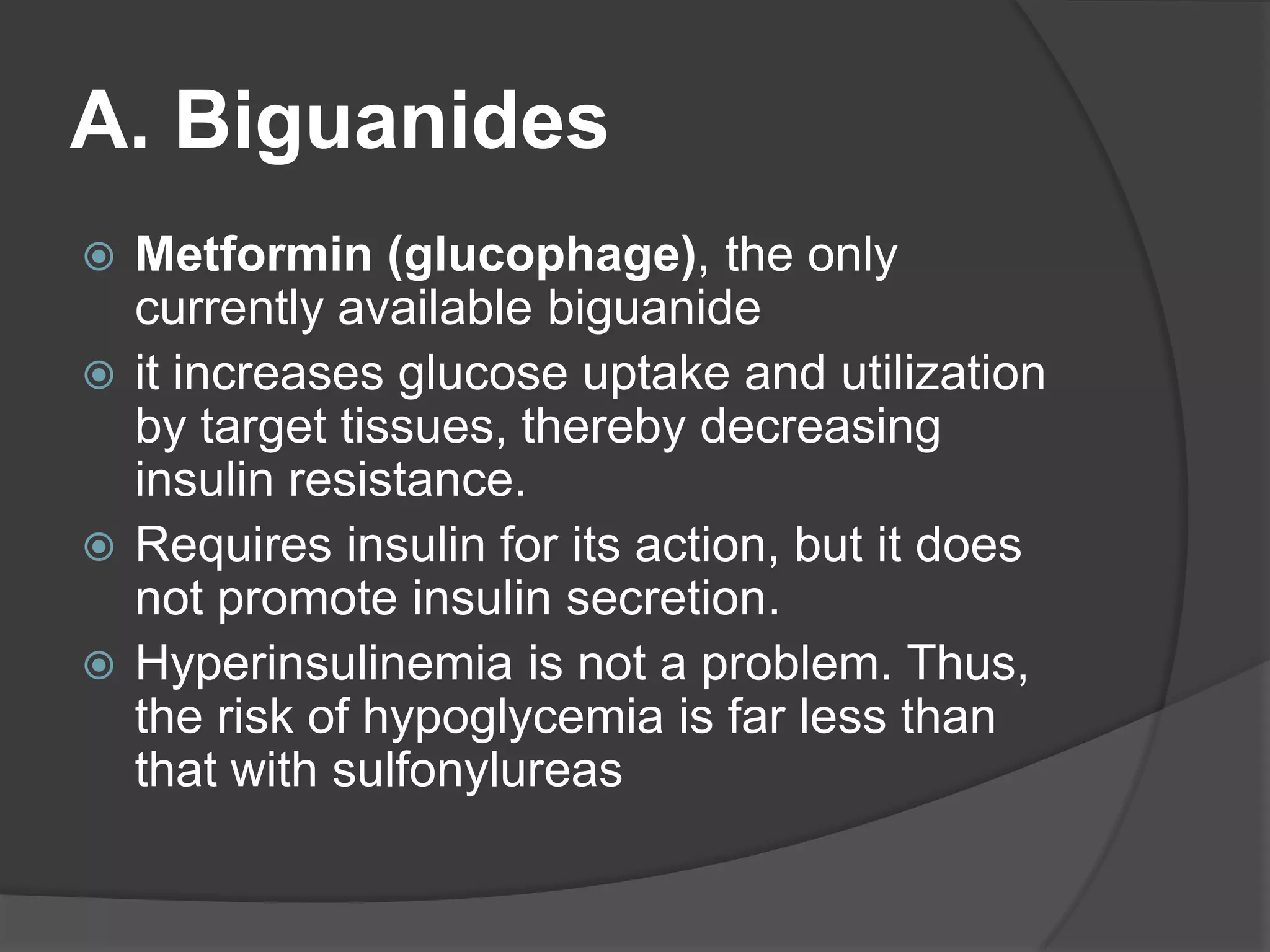 A. Biguanides

Metformin (glucophage), the only currently available biguanide

it increases glucose uptake and utilization by target tissues, thereby decreasing insulin resistance.

Requires insulin for its action, but it does not promote insulin secretion.

Hyperinsulinemia is not a problem. Thus, the risk of hypoglycemia is far less than that with sulfonylureas